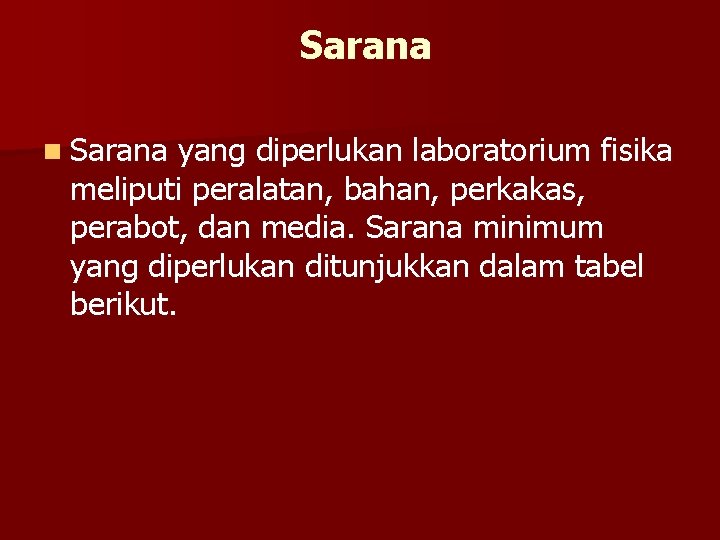 Sarana

Sarana yang diperlukan laboratorium fisika meliputi peralatan, bahan, perkakas, perabot, dan media. Sarana minimum yang diperlukan ditunjukkan dalam tabel berikut.